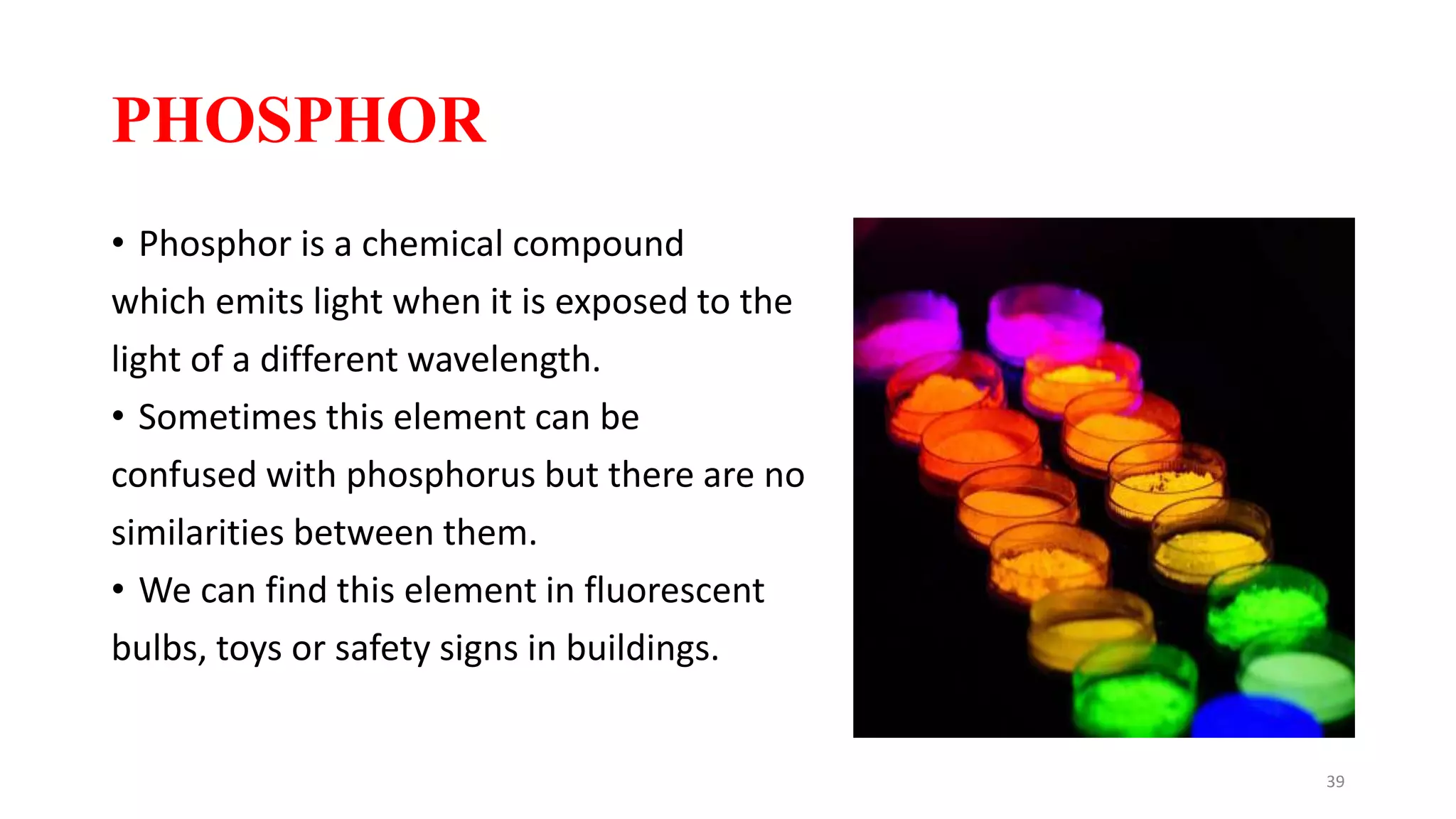 PHOSPHOR

• Phosphor is a chemical compound which emits light when it is exposed to the light of a different wavelength.

• Sometimes this element can be confused with phosphorus but there are no similarities between them.

• We can find this element in fluorescent bulbs, toys or safety signs in buildings.

39